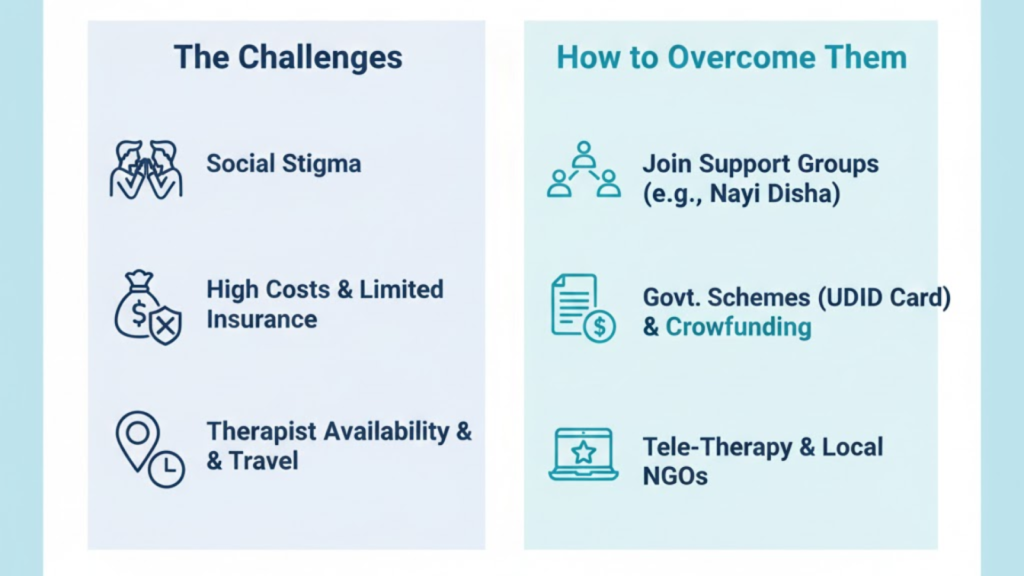 The Challenges

Social Stigma

High Costs & Limited Insurance

Therapist Availability & & Travel

How to Overcome Them

Join Support Groups (e.g., Nayi Disha)

Govt. Schemes (UDID Card) & Crowfunding

Tele-Therapy & Local NGOs